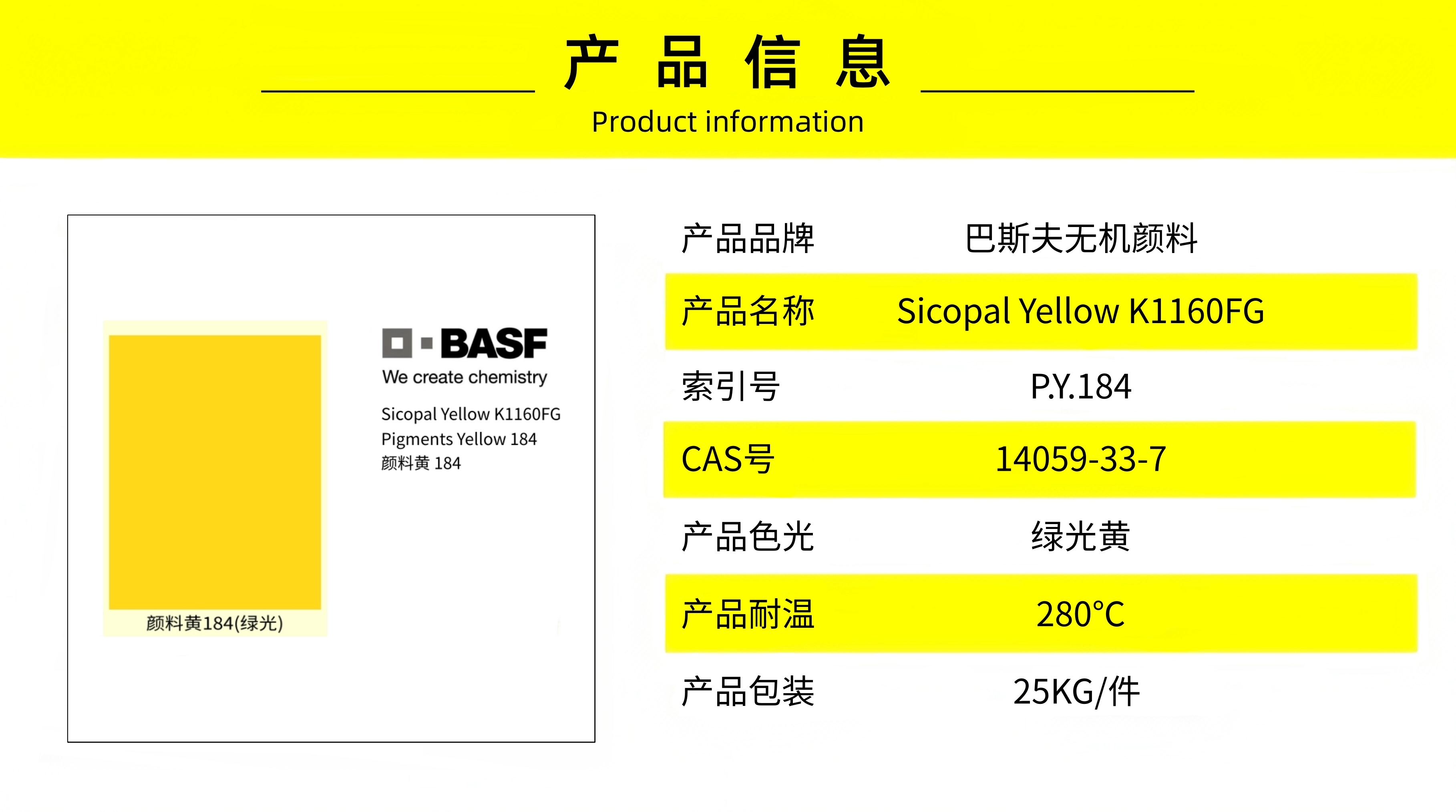 产 品 信 息
Product information

颜料黄184(绿光)

BASF
We create chemistry

Sicopal Yellow K1160FG
Pigments Yellow 184
颜料黄 184

| 产品品牌 | 巴斯夫无机颜料 |
|---|---|
| 产品名称 | Sicopal Yellow K1160FG |
| 索引号 | P.Y.184 |
| CAS号 | 14059-33-7 |
| 产品色光 | 绿光黄 |
| 产品耐温 | 280°C |
| 产品包装 | 25KG/件 |